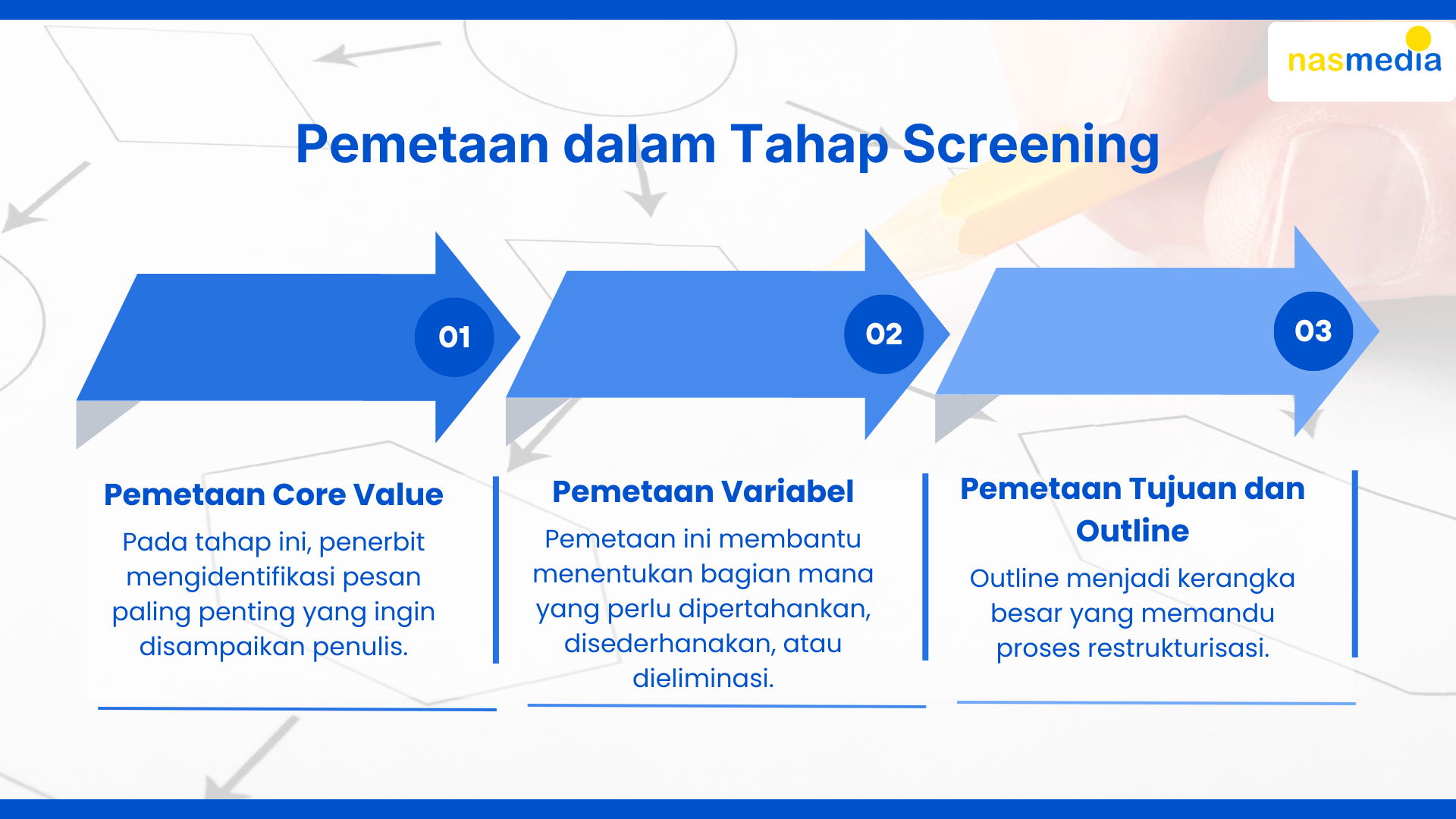 nasmedia

Pemetaan dalam Tahap Screening

01

02

03

Pemetaan Core Value

Pada tahap ini, penerbit mengidentifikasi pesan paling penting yang ingin disampaikan penulis.

Pemetaan Variabel

Pemetaan ini membantu menentukan bagian mana yang perlu dipertahankan, disederhanakan, atau dieliminasi.

Pemetaan Tujuan dan Outline

Outline menjadi kerangka besar yang memandu proses restrukturisasi.